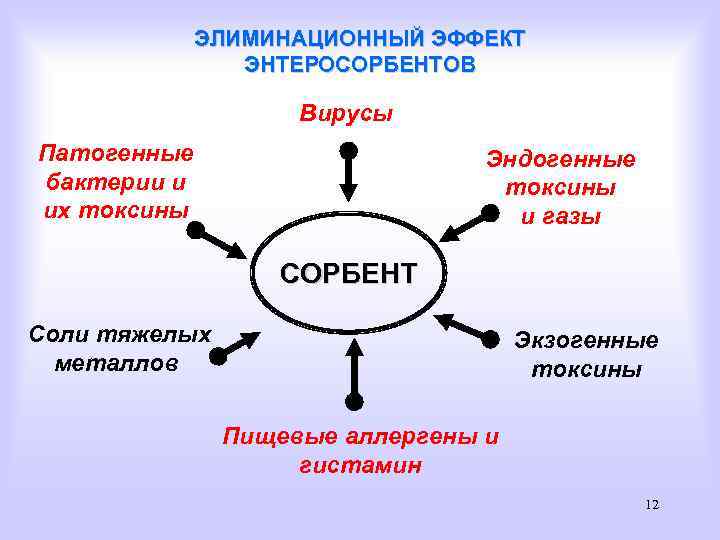 ЭЛИМИНАЦИОННЫЙ ЭФФЕКТ ЭНТЕРОСОРБЕНТОВ

Вирусы

Патогенные бактерии и их токсины

Эндогенные токсины и газы

СОРБЕНТ

Соли тяжелых металлов

Экзогенные токсины

Пищевые аллергены и гистамин

12